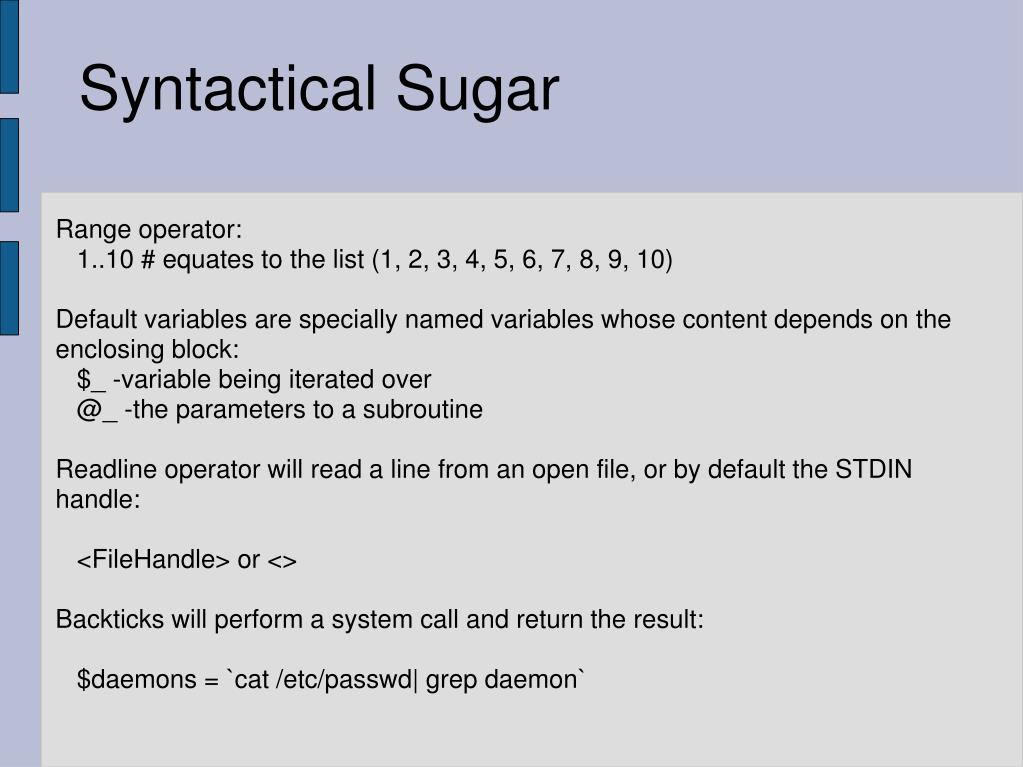 Syntactical Sugar

Range operator:
1..10 # equates to the list (1, 2, 3, 4, 5, 6, 7, 8, 9, 10)

Default variables are specially named variables whose content depends on the enclosing block:
$_ -variable being iterated over
@_ -the parameters to a subroutine

Readline operator will read a line from an open file, or by default the STDIN handle:

<FileHandle> or <>

Backticks will perform a system call and return the result:

$daemons = `cat /etc/passwd| grep daemon`